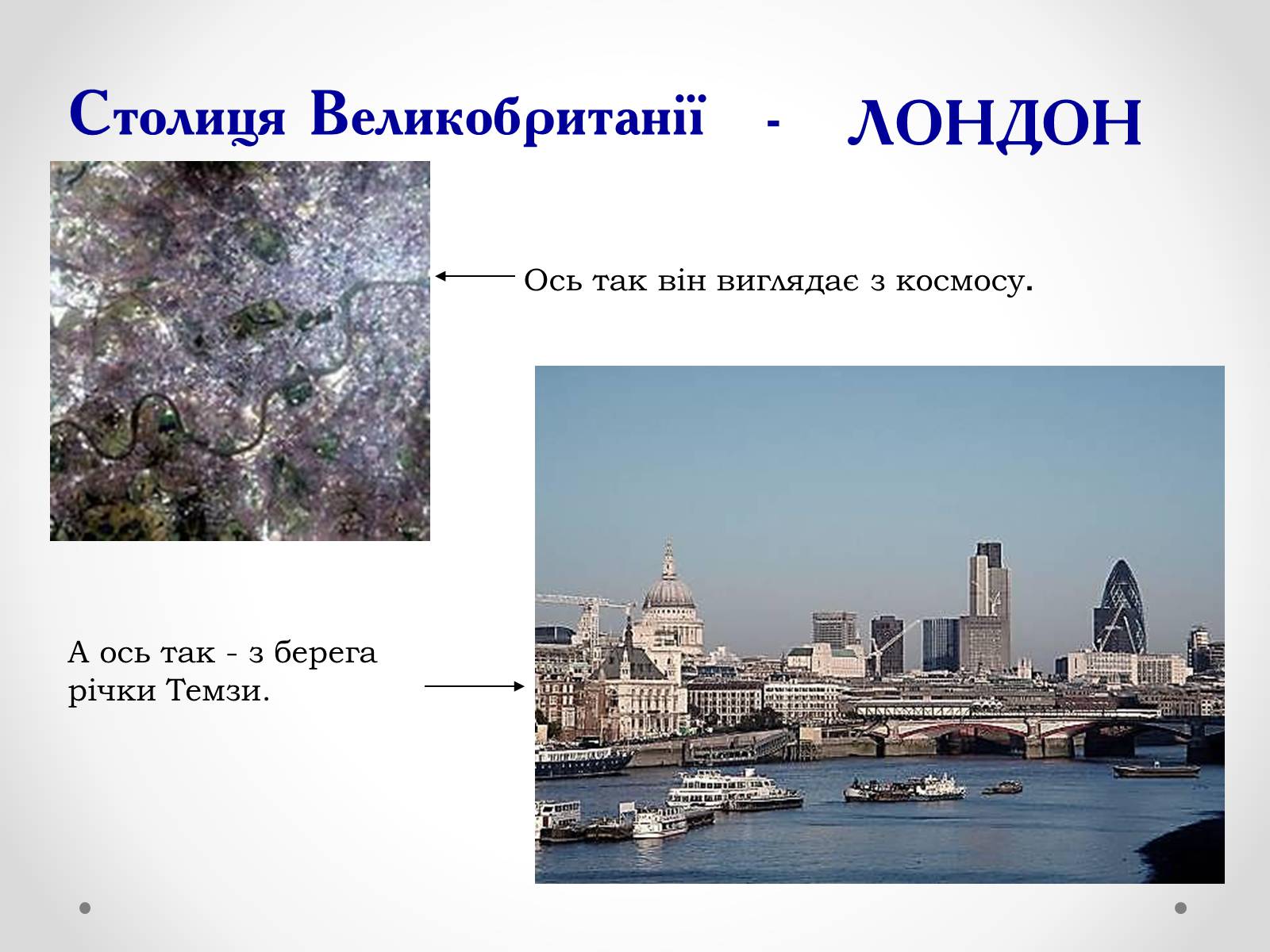 Столиця Великобританії - ЛОНДОН

Ось так він виглядає з космосу.

А ось так - з берега річки Темзи.